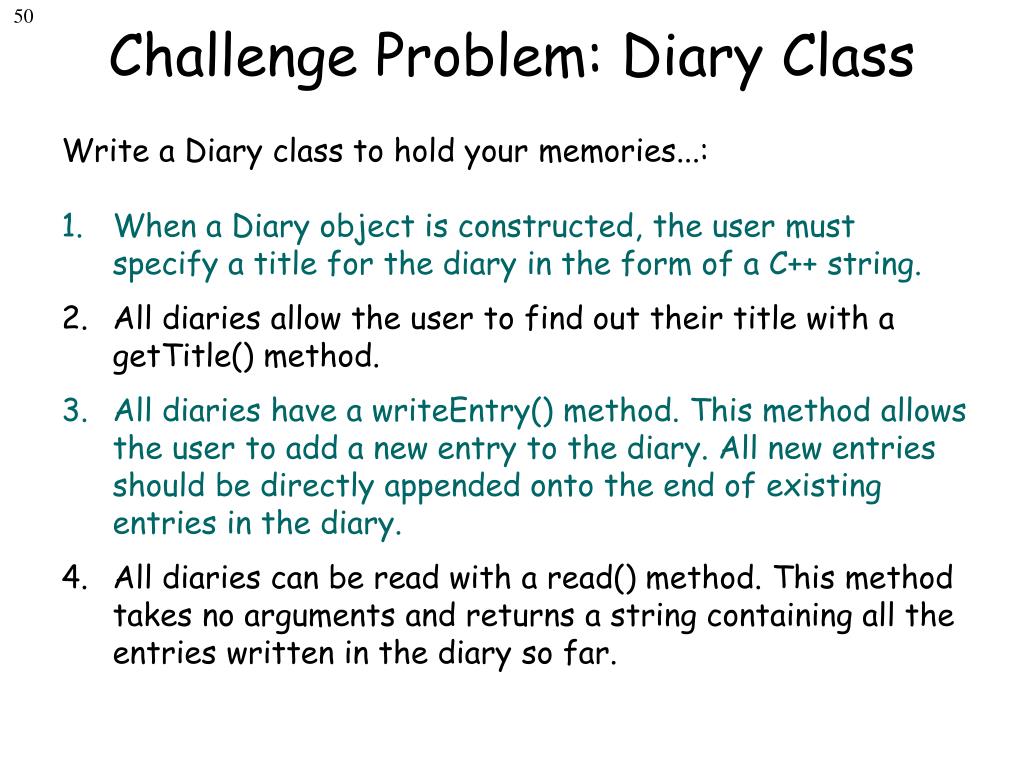 50

Challenge Problem: Diary Class

Write a Diary class to hold your memories...:

1. When a Diary object is constructed, the user must specify a title for the diary in the form of a C++ string.
2. All diaries allow the user to find out their title with a getTitle() method.
3. All diaries have a writeEntry() method. This method allows the user to add a new entry to the diary. All new entries should be directly appended onto the end of existing entries in the diary.
4. All diaries can be read with a read() method. This method takes no arguments and returns a string containing all the entries written in the diary so far.